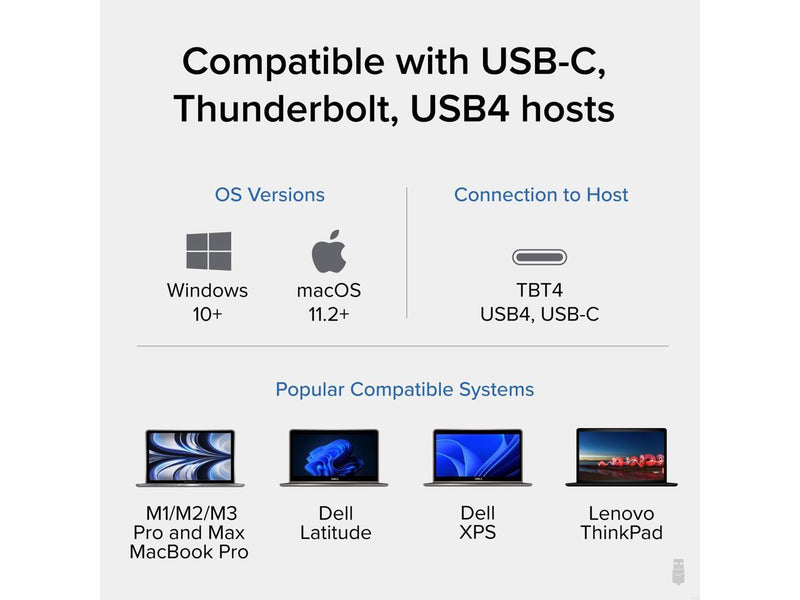 Compatible with USB-C, Thunderbolt, USB4 hosts

OS Versions

Windows 10+

macOS 11.2+

Connection to Host

TBT4
USB4, USB-C

Popular Compatible Systems

M1/M2/M3 Pro and Max MacBook Pro

Dell Latitude

Dell XPS

Lenovo ThinkPad